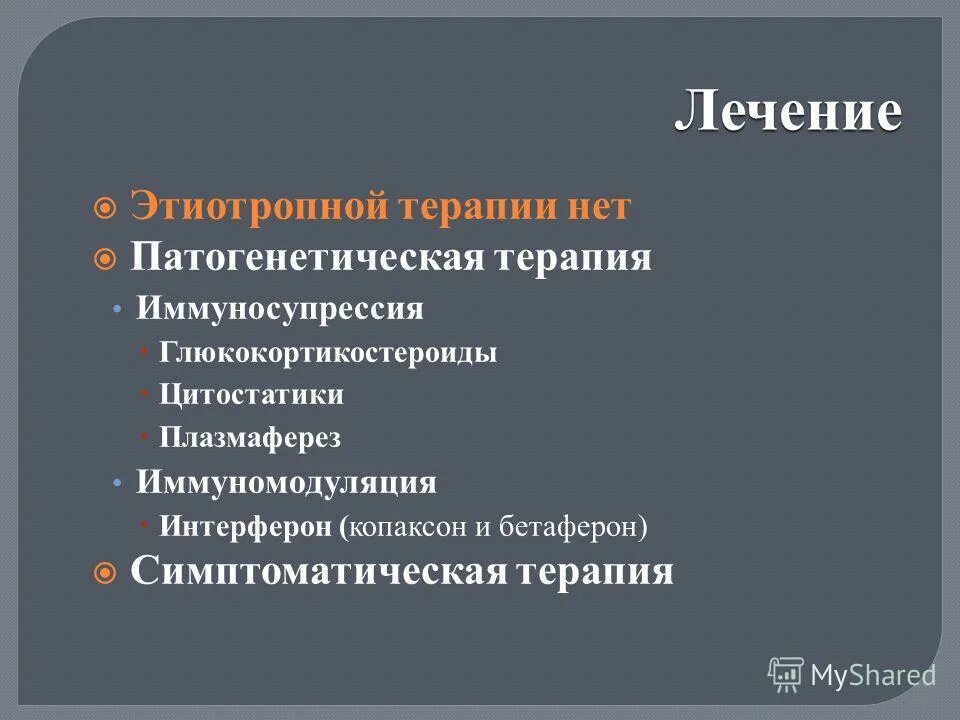 Лечение

Этиотропной терапии нет

Патогенетическая терапия

Иммуносупрессия

Глюкокортикостероиды

Цитостатики

Плазмаферез

Иммуномодуляция

Интерферон (копаксон и бетаферон)

Симптоматическая терапия

MyShared